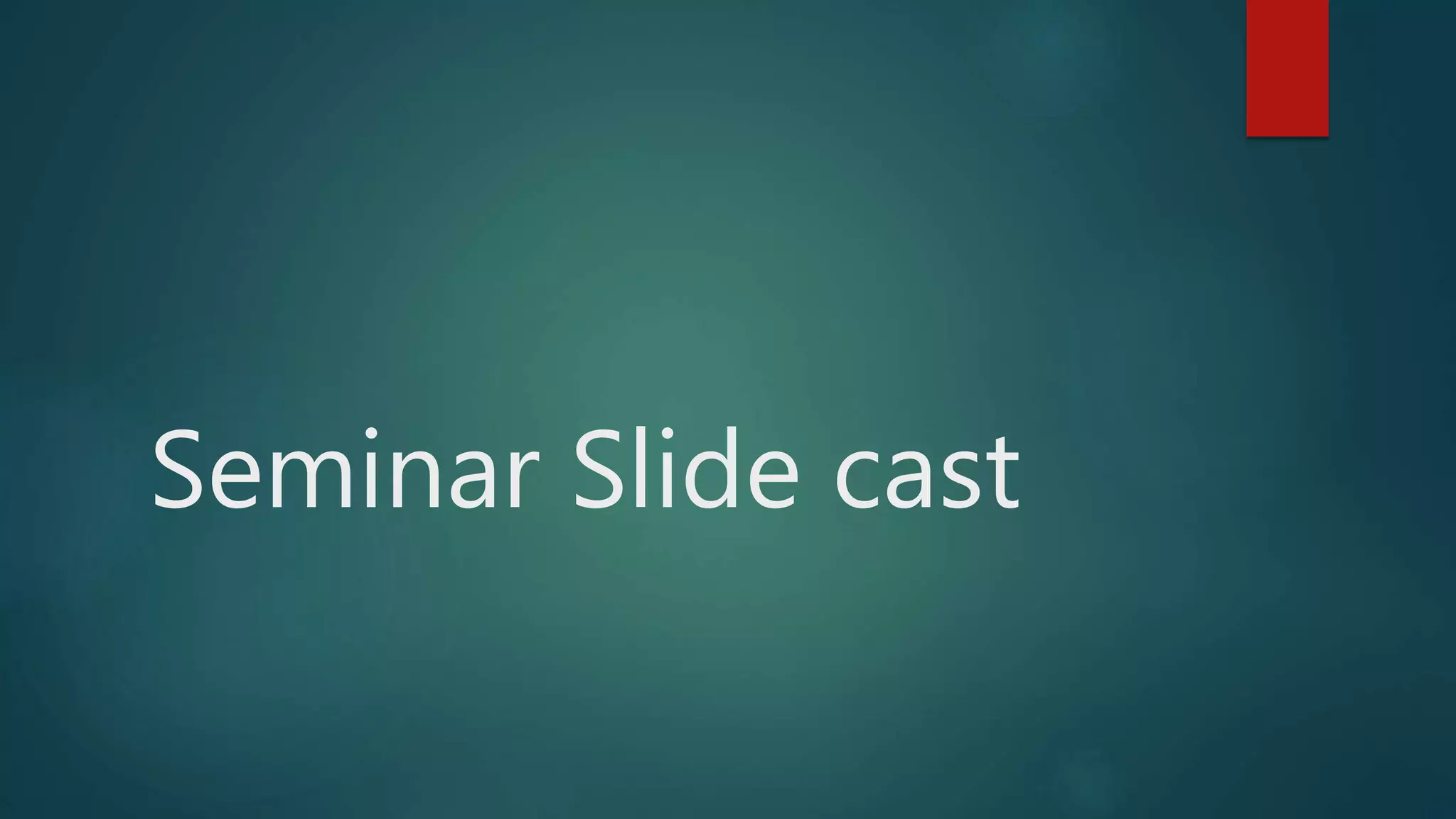 Seminar Slide cast